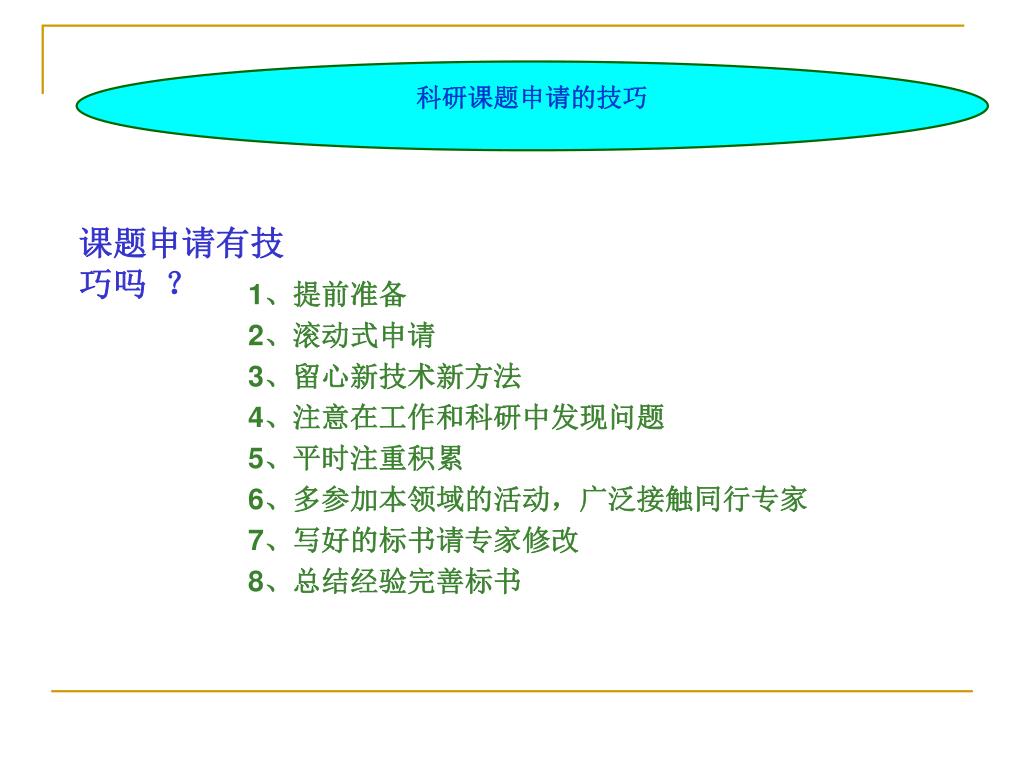 科研课题申请的技巧

课题申请有技巧吗 ？

1、提前准备
2、滚动式申请
3、留心新技术新方法
4、注意在工作和科研中发现问题
5、平时注重积累
6、多参加本领域的活动，广泛接触同行专家
7、写好的标书请专家修改
8、总结经验完善标书